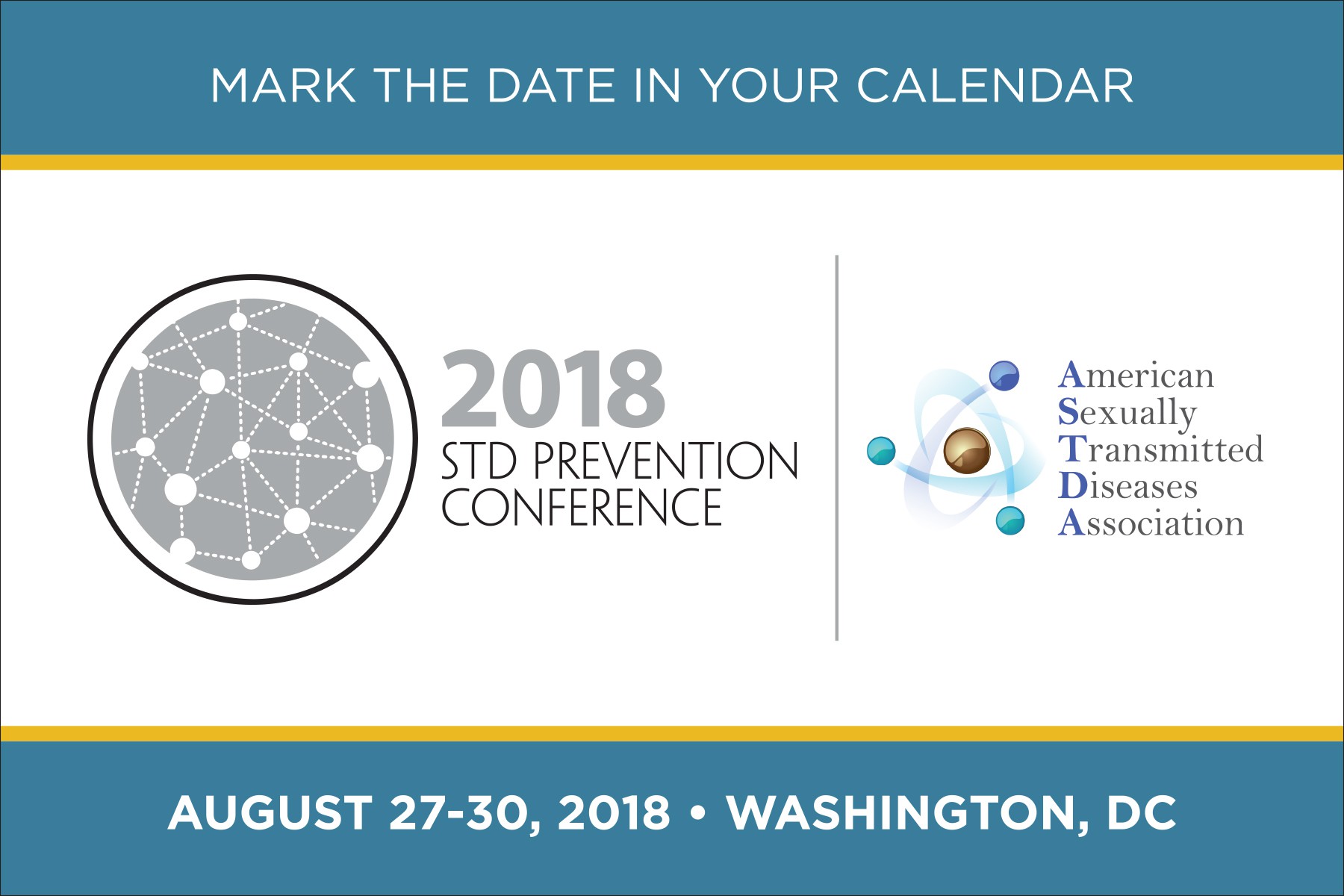 MARK THE DATE IN YOUR CALENDAR

2018
STD PREVENTION
CONFERENCE

American
Sexually
Transmitted
Diseases
Association

AUGUST 27-30, 2018 • WASHINGTON, DC